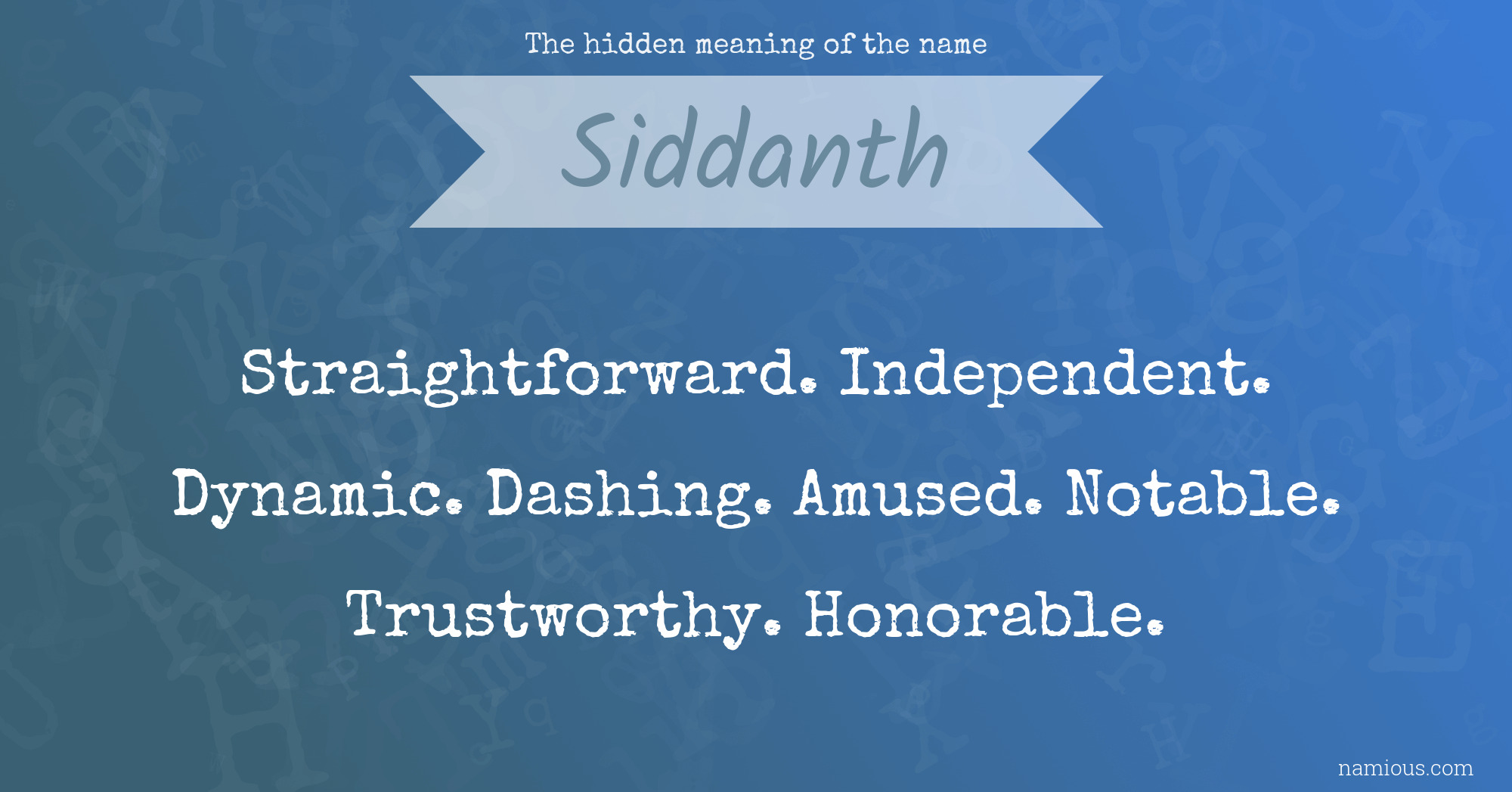 The hidden meaning of the name

Siddanth

Straightforward. Independent. Dynamic. Dashing. Amused. Notable. Trustworthy. Honorable.

namious.com